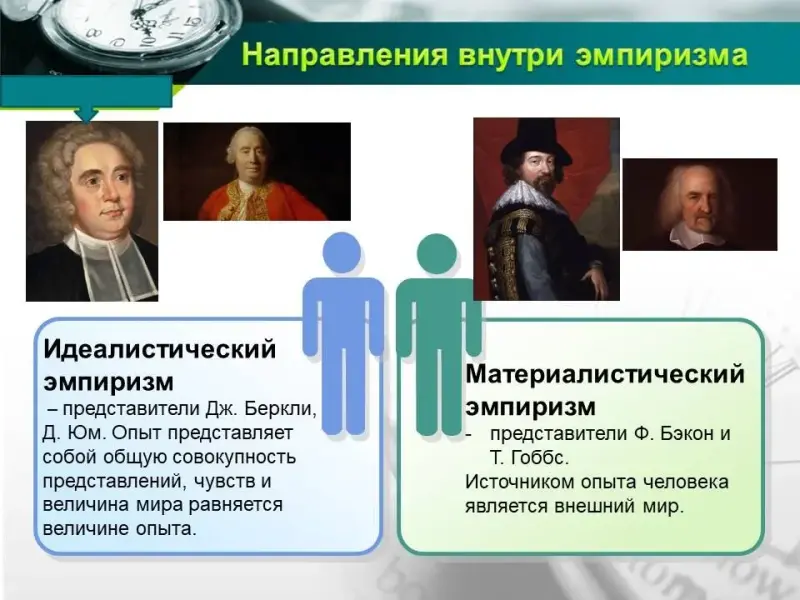 Направления внутри эмпиризма

Идеалистический эмпиризм – представители Дж. Беркли, Д. Юм. Опыт представляет собой общую совокупность представлений, чувств и величина мира равняется величине опыта.

Материалистический эмпиризм
- представители Ф. Бэкон и Т. Гоббс.
Источником опыта человека является внешний мир.